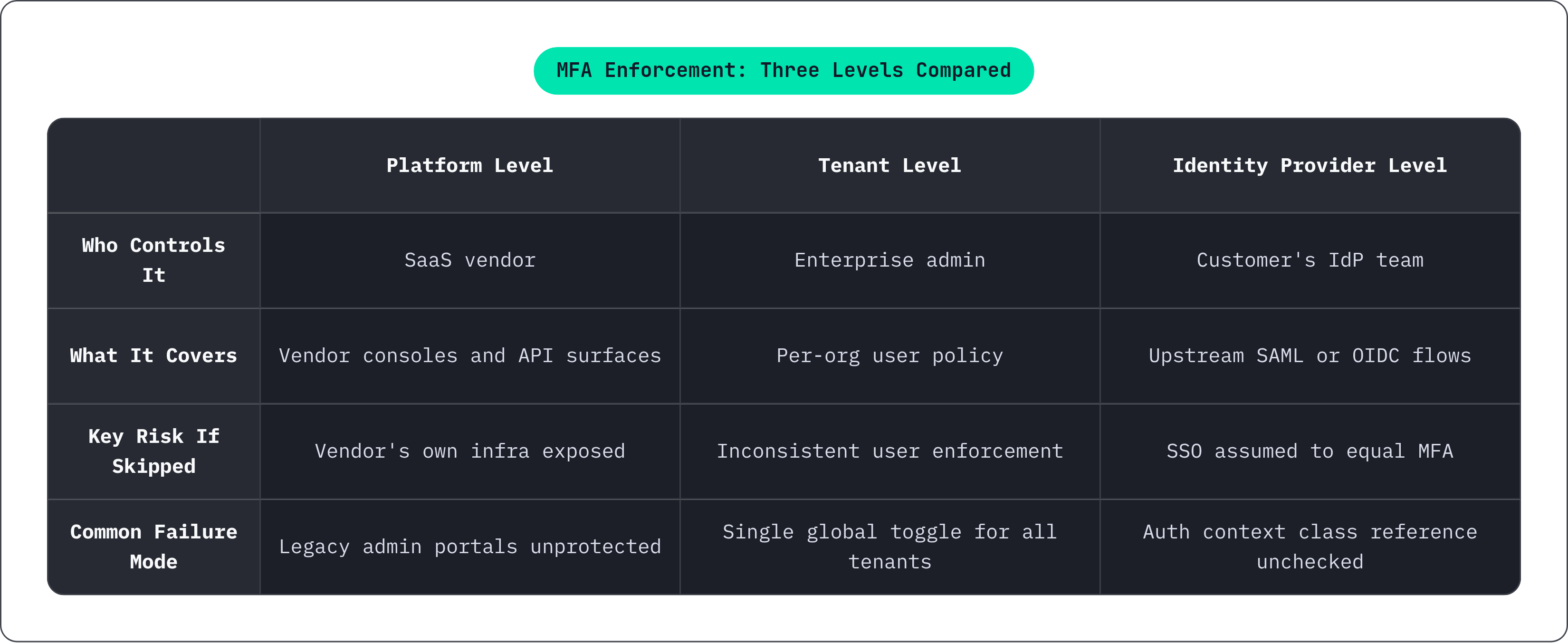 MFA Enforcement: Three Levels Compared

| | Platform Level | Tenant Level | Identity Provider Level |
|---|---|---|---|
| Who Controls It | SaaS vendor | Enterprise admin | Customer's IdP team |
| What It Covers | Vendor consoles and API surfaces | Per-org user policy | Upstream SAML or OIDC flows |
| Key Risk If Skipped | Vendor's own infra exposed | Inconsistent user enforcement | SSO assumed to equal MFA |
| Common Failure Mode | Legacy admin portals unprotected | Single global toggle for all tenants | Auth context class reference unchecked |